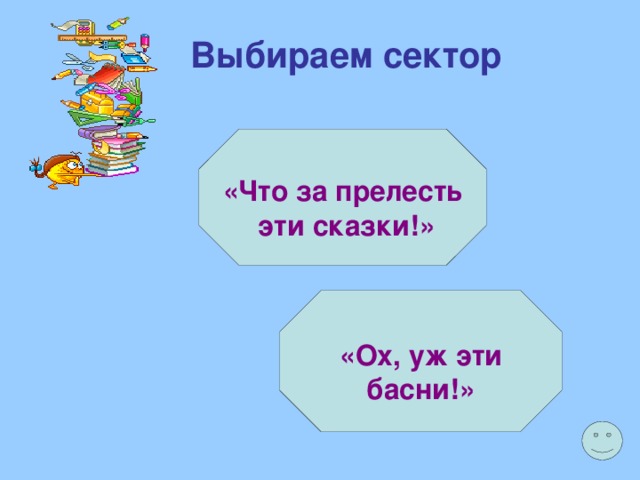 Выбираем сектор

«Что за прелесть эти сказки!»

«Ох, уж эти басни!»